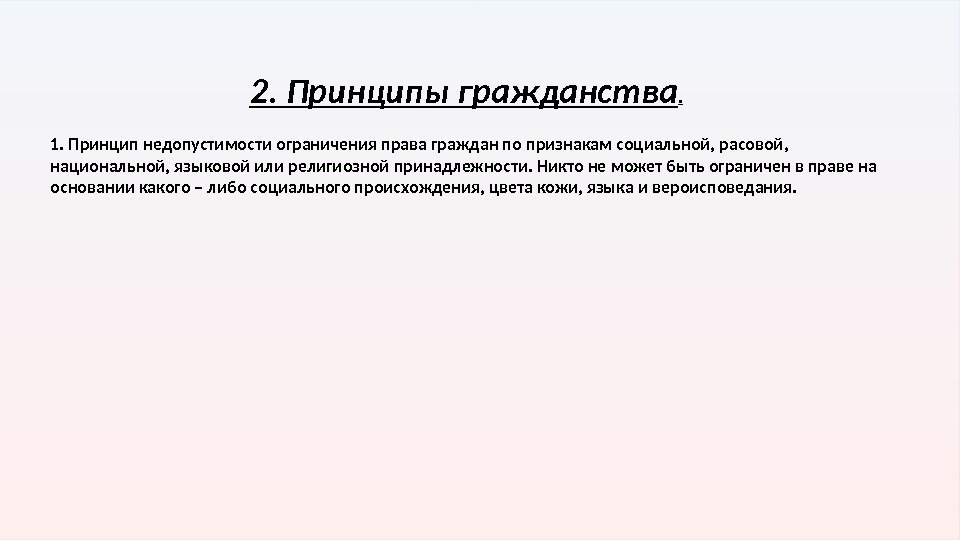 2. Принципы гражданства.

1. Принцип недопустимости ограничения права граждан по признакам социальной, расовой, национальной, языковой или религиозной принадлежности. Никто не может быть ограничен в праве на основании какого – либо социального происхождения, цвета кожи, языка и вероисповедания.